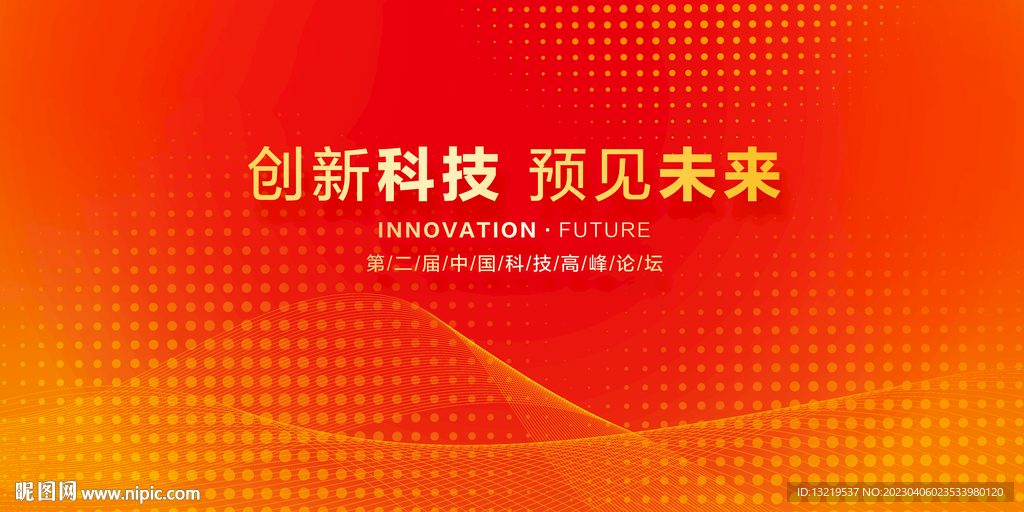 创新科技 预见未来

INNOVATION · FUTURE

第/二/届/中/国/科/技/高/峰/论/坛

昵图网 www.nipic.com

ID:13219537 NO:20230406023533980120